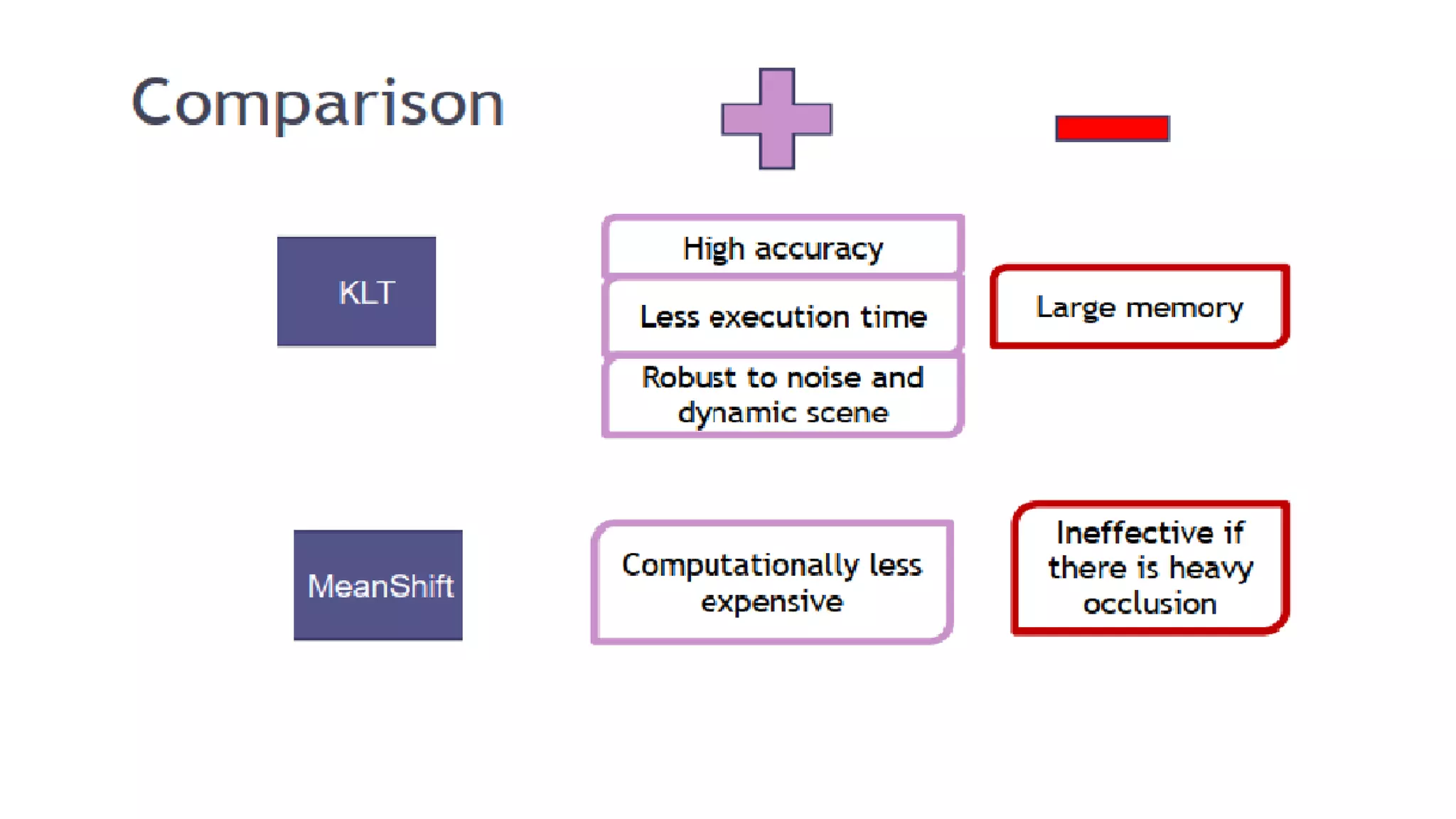 Comparison

KLT

High accuracy

Less execution time

Robust to noise and dynamic scene

Large memory

MeanShift

Computationally less expensive

Ineffective if there is heavy occlusion